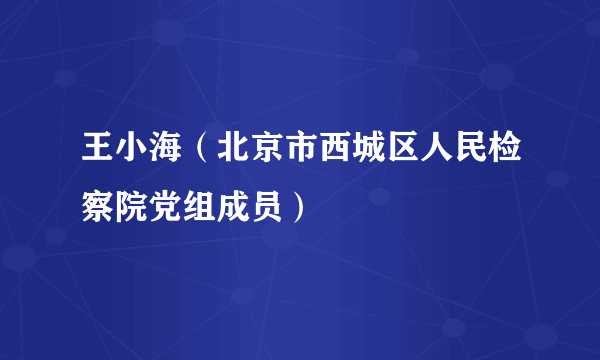 王小海（北京市西城区人民检察院党组成员）